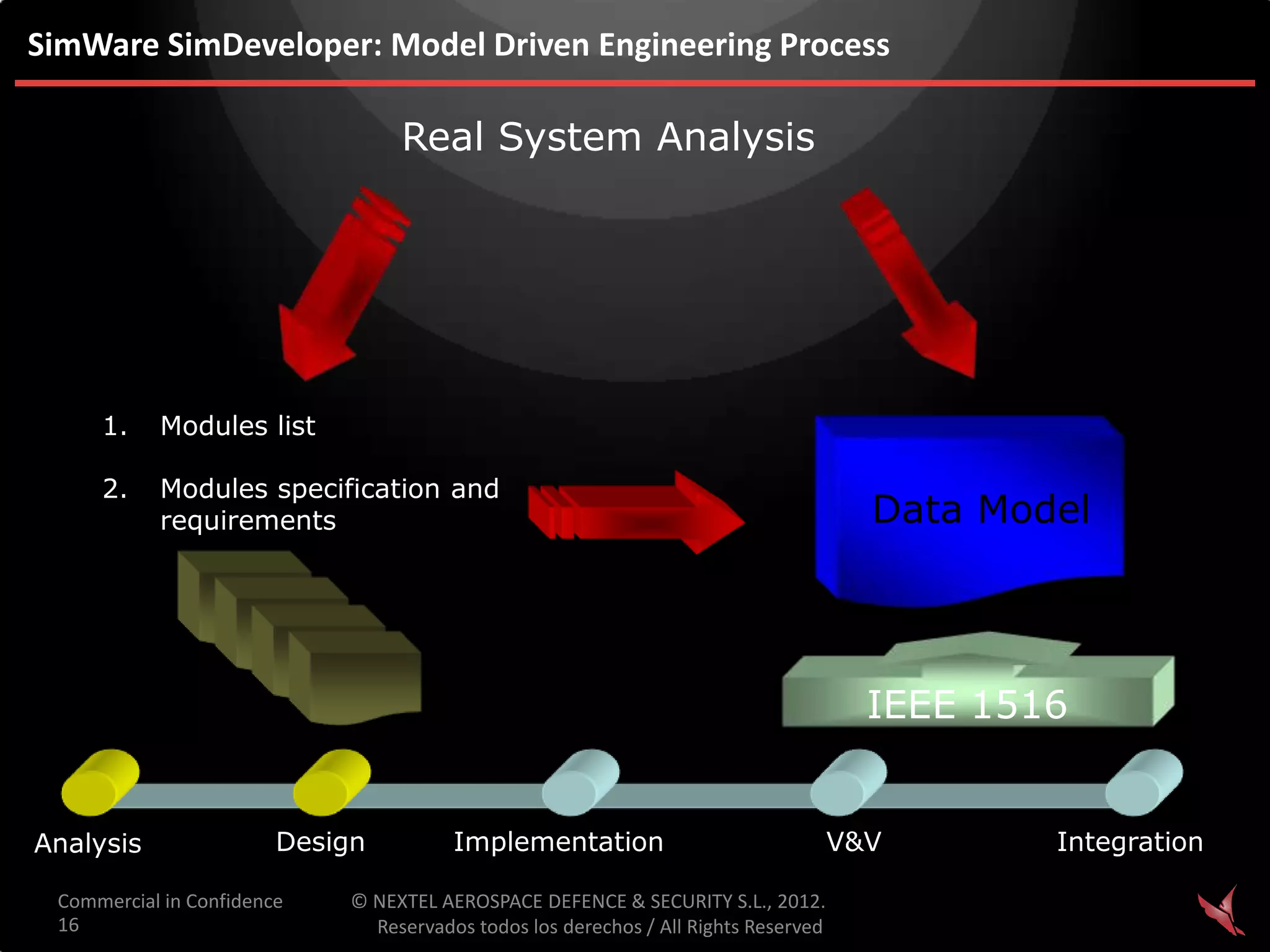 SimWare SimDeveloper: Model Driven Engineering Process

Real System Analysis

1. Modules list

2. Modules specification and requirements

Data Model

IEEE 1516

Analysis

Design

Implementation

V&V

Integration

Commercial in Confidence
16

© NEXTEL AEROSPACE DEFENCE & SECURITY S.L., 2012.
Reservados todos los derechos / All Rights Reserved